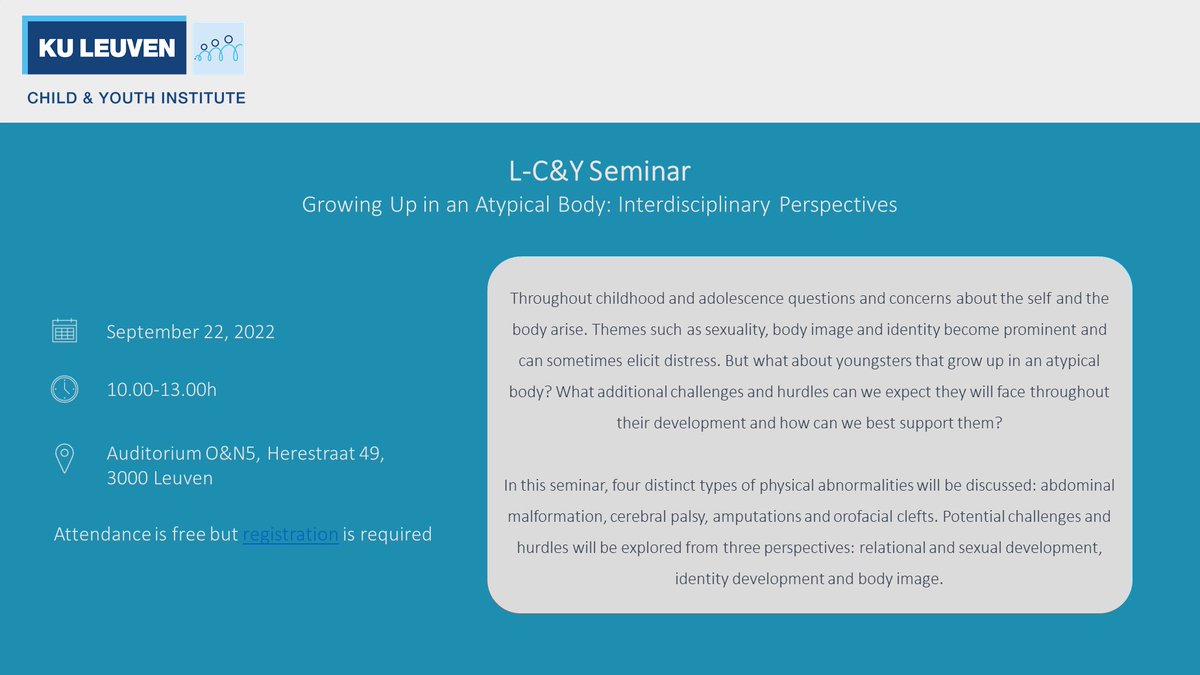 KU LEUVEN

CHILD & YOUTH INSTITUTE

L-C&Y Seminar
Growing Up in an Atypical Body: Interdisciplinary Perspectives

September 22, 2022

10.00-13.00h

Auditorium O&N5, Herestraat 49, 3000 Leuven

Attendance is free but registration is required

Throughout childhood and adolescence questions and concerns about the self and the body arise. Themes such as sexuality, body image and identity become prominent and can sometimes elicit distress. But what about youngsters that grow up in an atypical body? What additional challenges and hurdles can we expect they will face throughout their development and how can we best support them?

In this seminar, four distinct types of physical abnormalities will be discussed: abdominal malformation, cerebral palsy, amputations and orofacial clefts. Potential challenges and hurdles will be explored from three perspectives: relational and sexual development, identity development and body image.